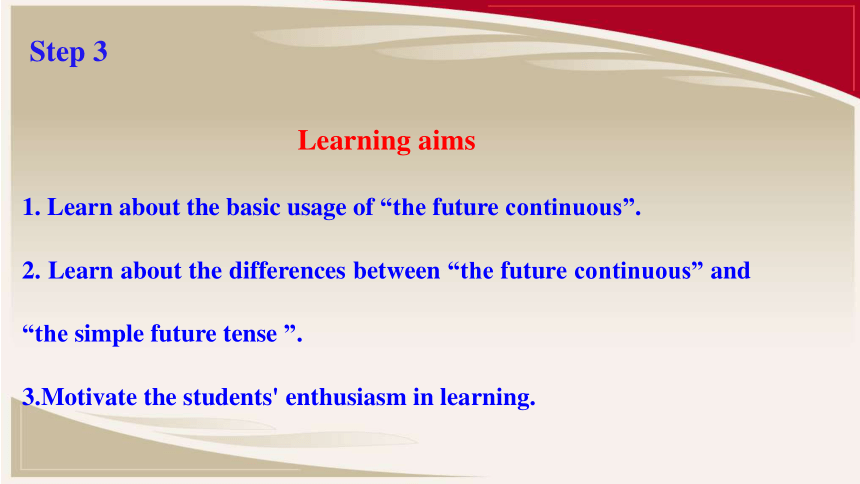 Step 3

Learning aims

1. Learn about the basic usage of “the future continuous”.

2. Learn about the differences between “the future continuous” and “the simple future tense ”.

3.Motivate the students' enthusiasm in learning.